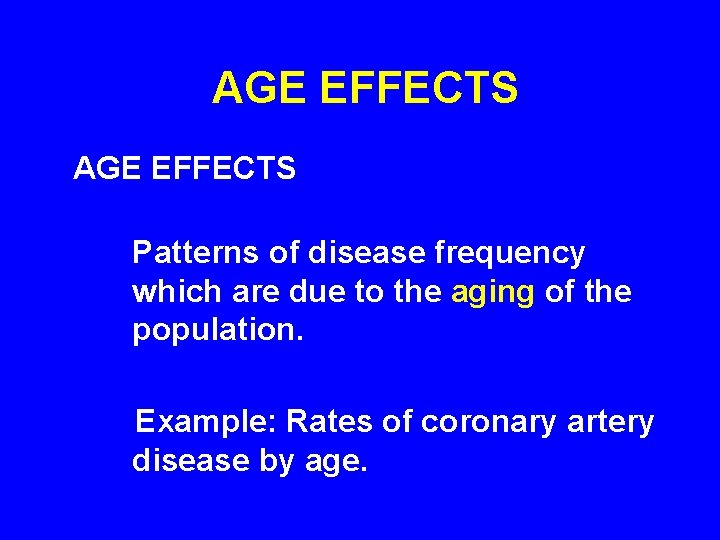 AGE EFFECTS

AGE EFFECTS

Patterns of disease frequency which are due to the aging of the population.

Example: Rates of coronary artery disease by age.